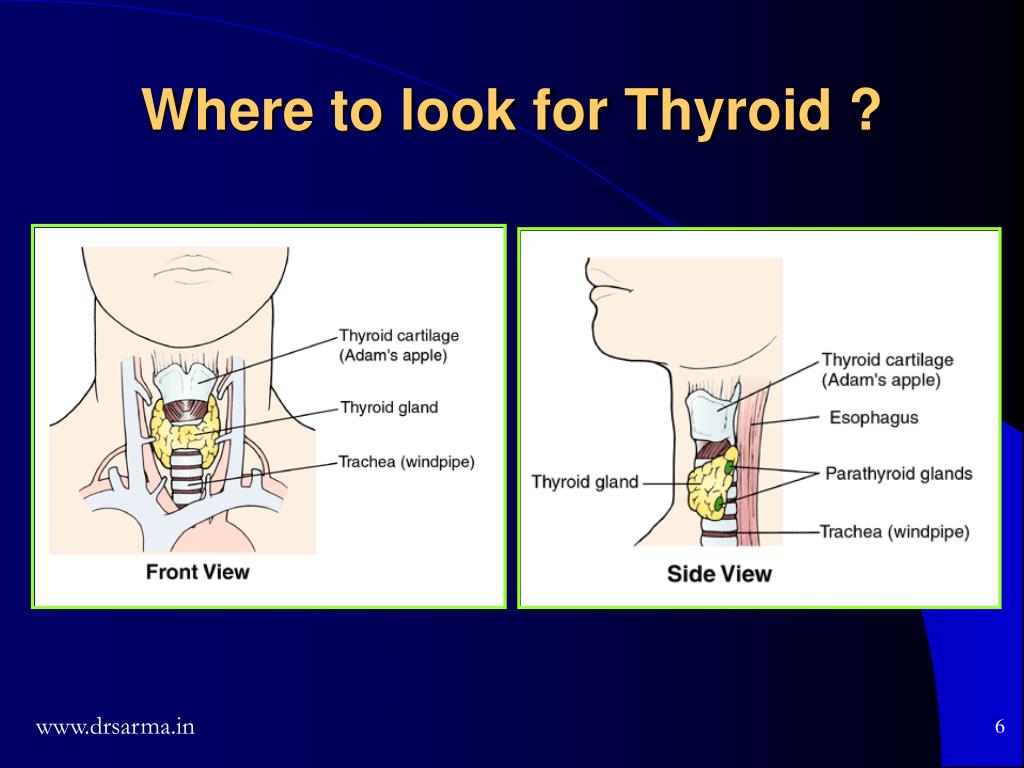 Where to look for Thyroid ?

Thyroid cartilage (Adam's apple)

Thyroid gland

Trachea (windpipe)

Front View

Thyroid cartilage (Adam's apple)

Esophagus

Thyroid gland

Parathyroid glands

Trachea (windpipe)

Side View

www.drsarma.in

6